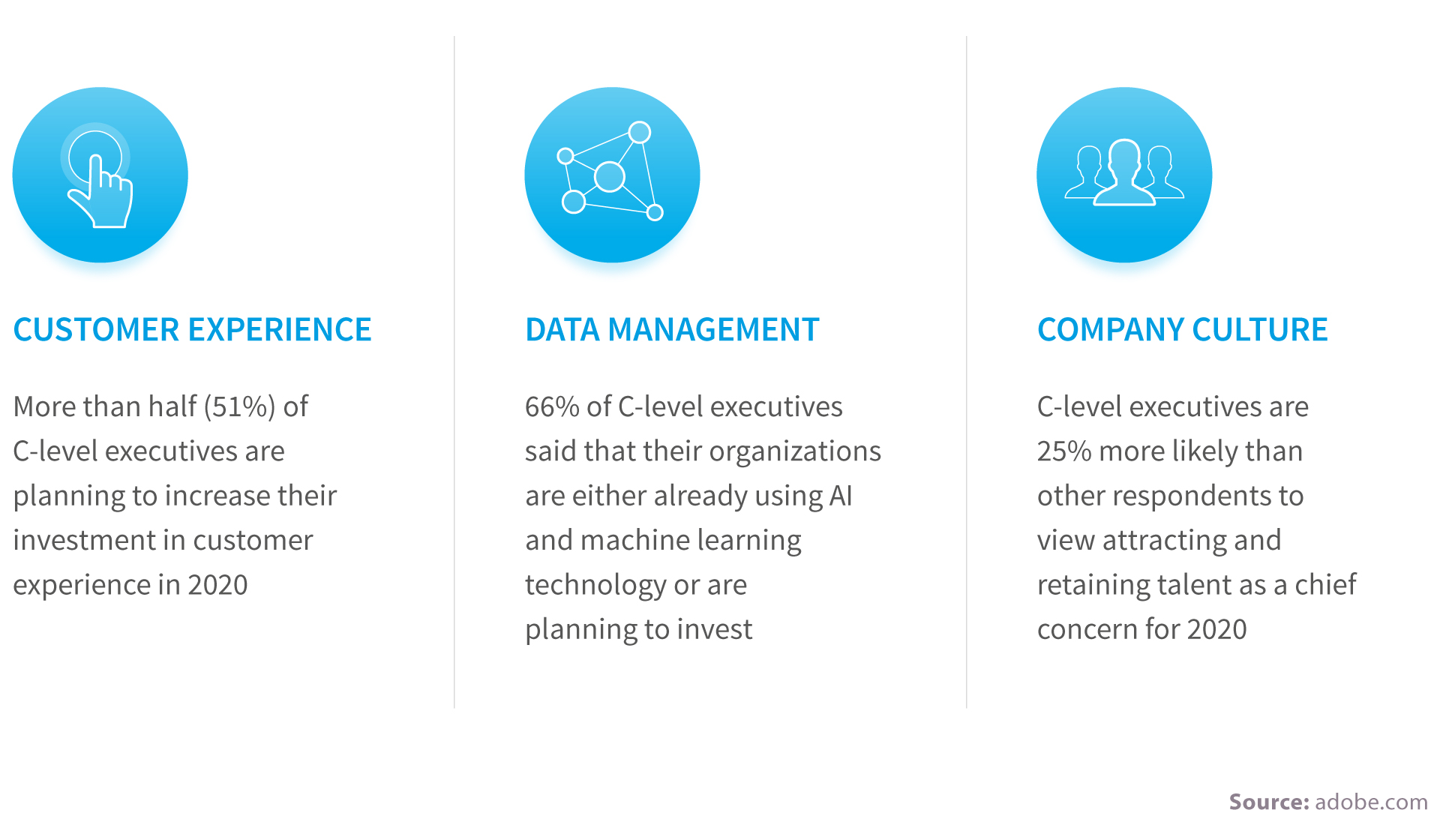 CUSTOMER EXPERIENCE

More than half (51%) of C-level executives are planning to increase their investment in customer experience in 2020

DATA MANAGEMENT

66% of C-level executives said that their organizations are either already using AI and machine learning technology or are planning to invest

COMPANY CULTURE

C-level executives are 25% more likely than other respondents to view attracting and retaining talent as a chief concern for 2020

Source: adobe.com